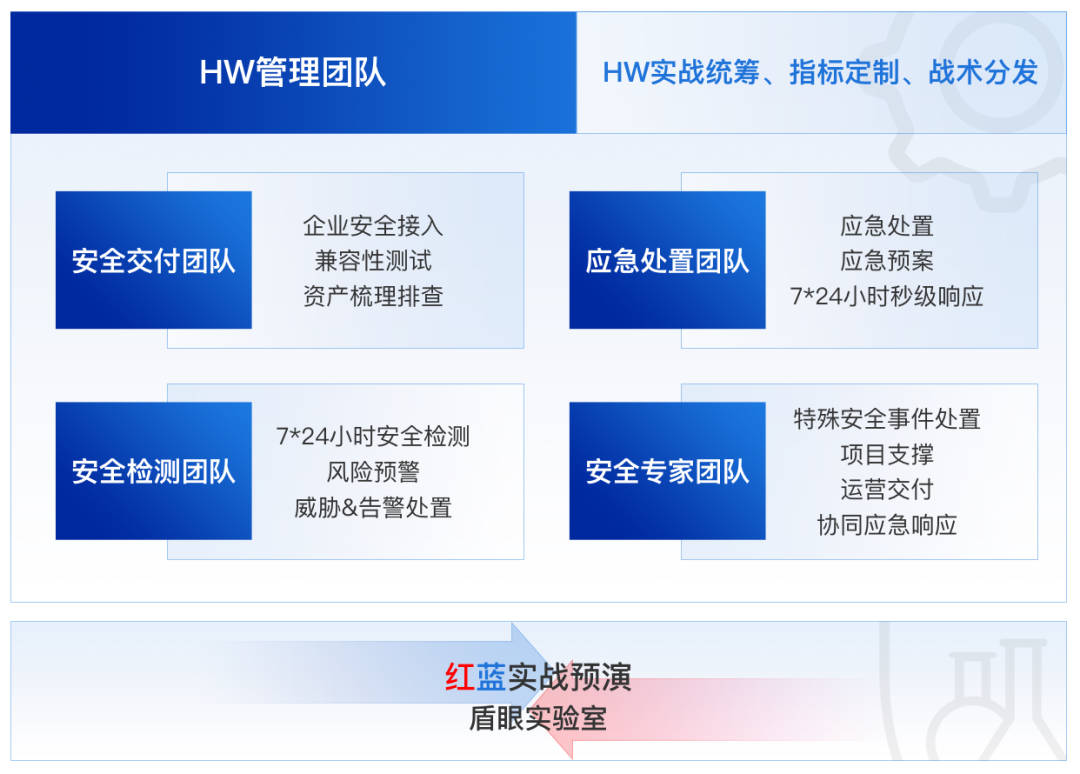 HW管理团队

HW实战统筹、指标定制、战术分发

安全交付团队

企业安全接入
兼容性测试
资产梳理排查

应急处置团队

应急处置
应急预案
7*24小时秒级响应

安全检测团队

7*24小时安全检测
风险预警
威胁&告警处置

安全专家团队

特殊安全事件处置
项目支撑
运营交付
协同应急响应

红蓝实战预演
盾眼实验室